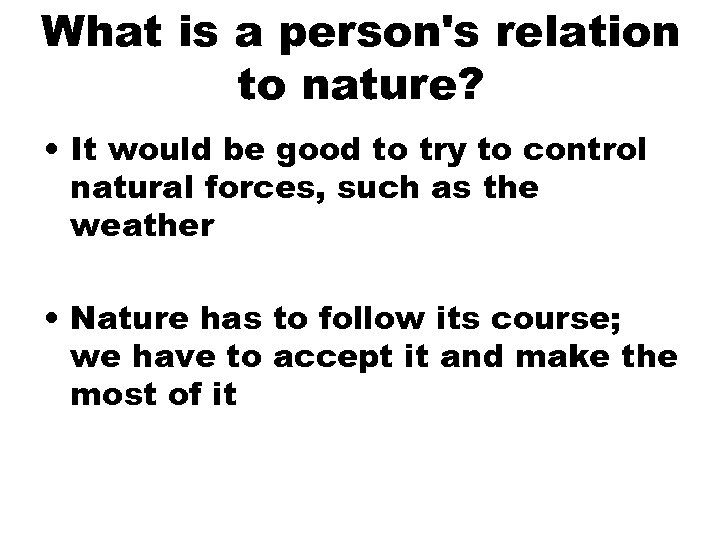 What is a person's relation to nature?

• It would be good to try to control natural forces, such as the weather

• Nature has to follow its course; we have to accept it and make the most of it